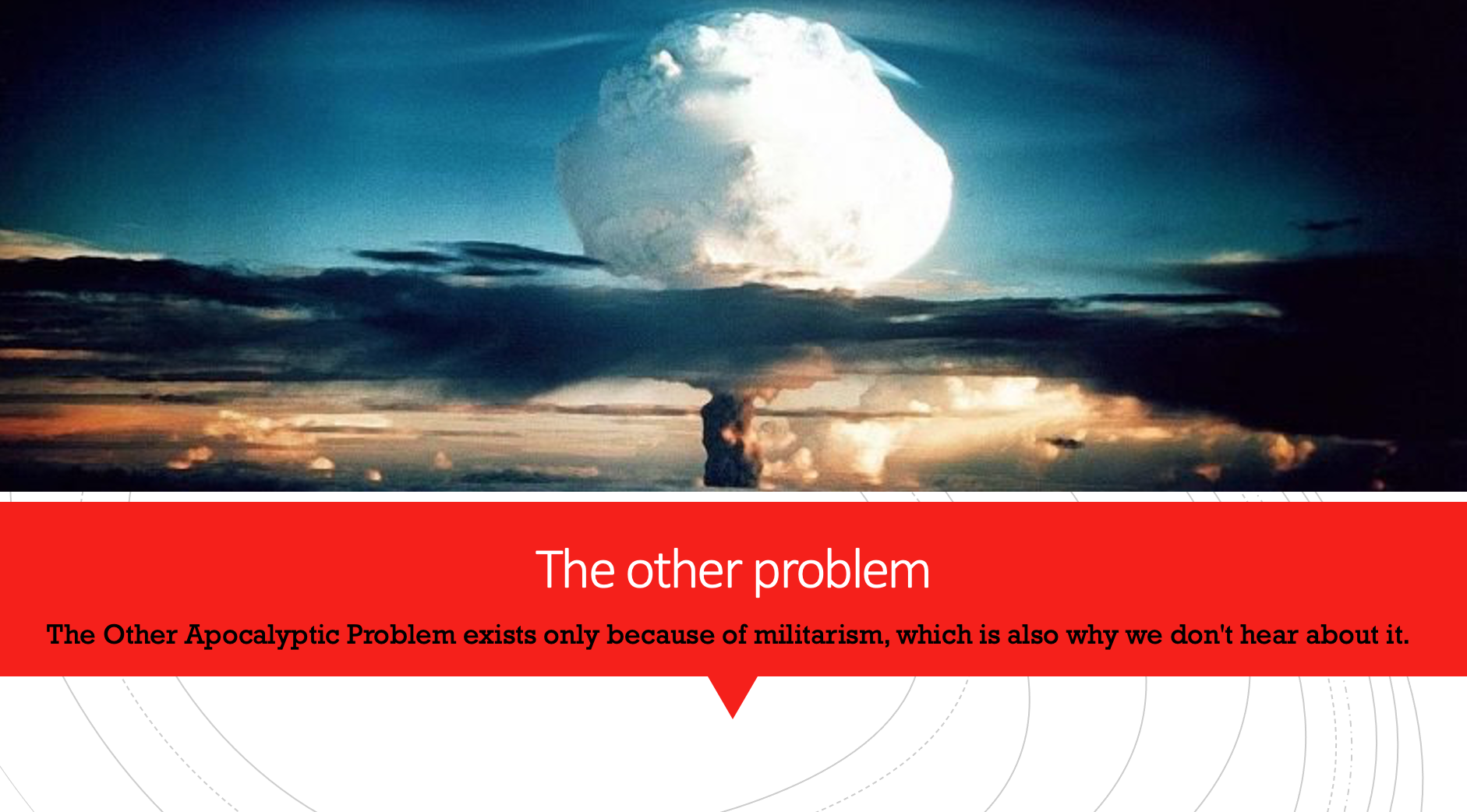 The other problem

The Other Apocalyptic Problem exists only because of militarism, which is also why we don't hear about it.